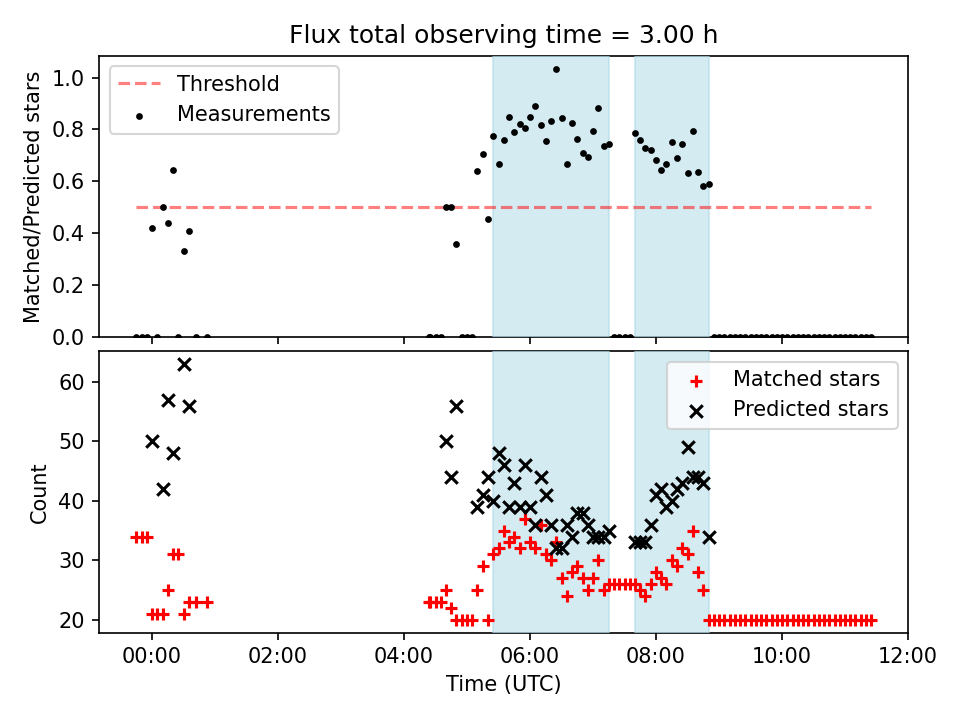 Flux total observing time = 3.00 h

Threshold
Measurements

Matched/Predicted stars

1.0
0.8
0.6
0.4
0.2
0.0

Matched stars
Predicted stars

Count

60
50
40
30
20

00:00
02:00
04:00
06:00
08:00
10:00
12:00

Time (UTC)